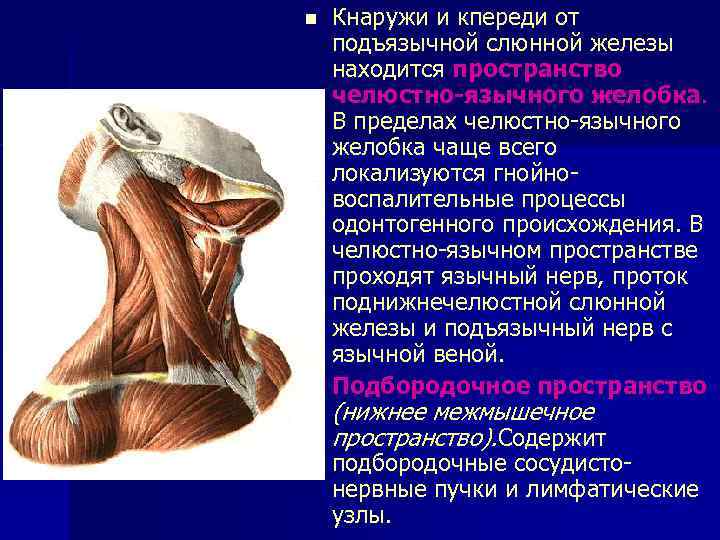 Кнаружи и кпереди от подъязычной слюнной железы находится пространство челюстно-язычного желобка. В пределах челюстно-язычного желобка чаще всего локализуются гнойно-воспалительные процессы одонтогенного происхождения. В челюстно-язычном пространстве проходят язычный нерв, проток поднижнечелюстной слюнной железы и подъязычный нерв с язычной веной.

Подбородочное пространство (нижнее межмышечное пространство).Содержит подбородочные сосудисто-нервные пучки и лимфатические узлы.